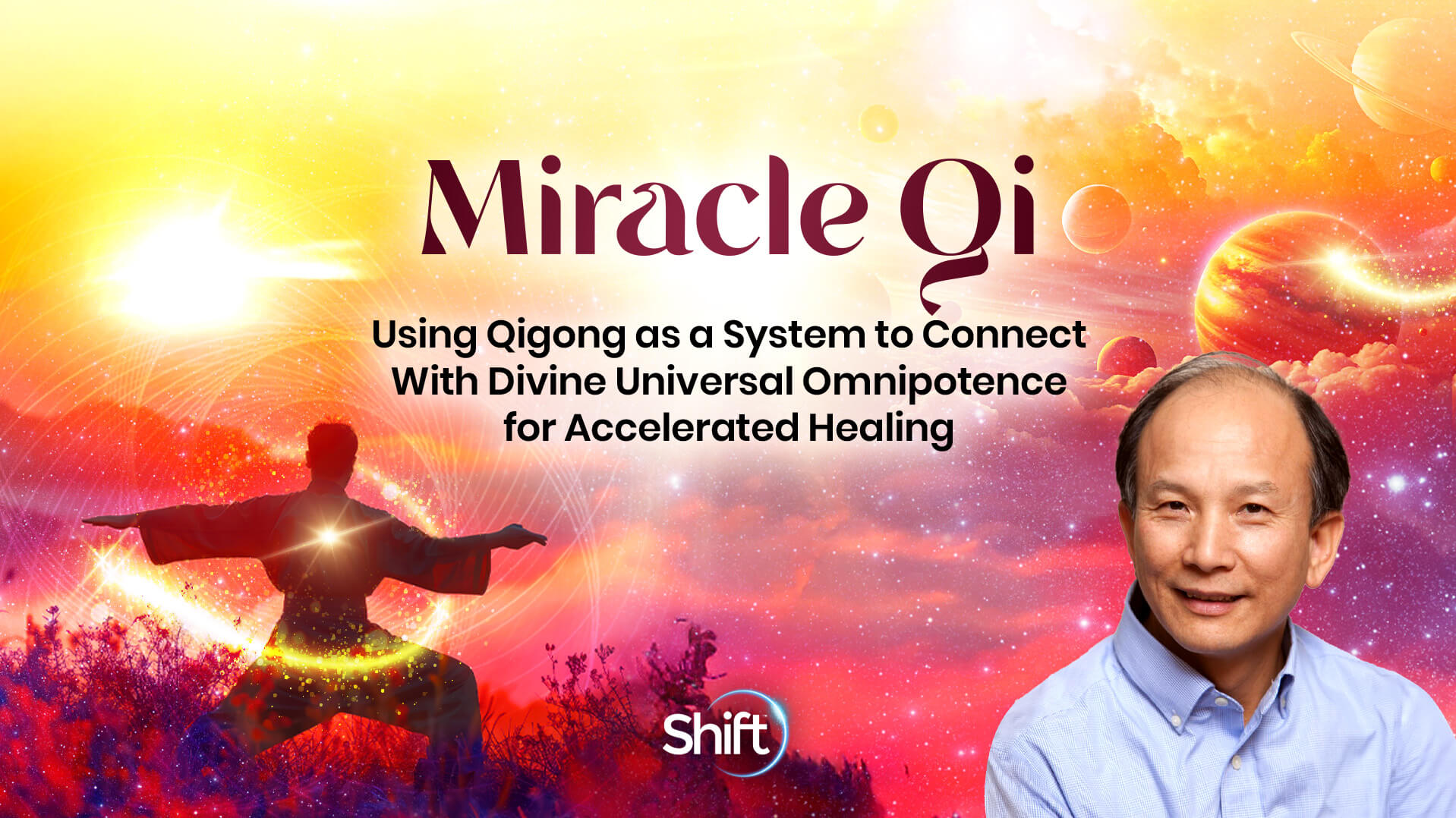 Miracle Qi

Using Qigong as a System to Connect With Divine Universal Omnipotence for Accelerated Healing

Shift